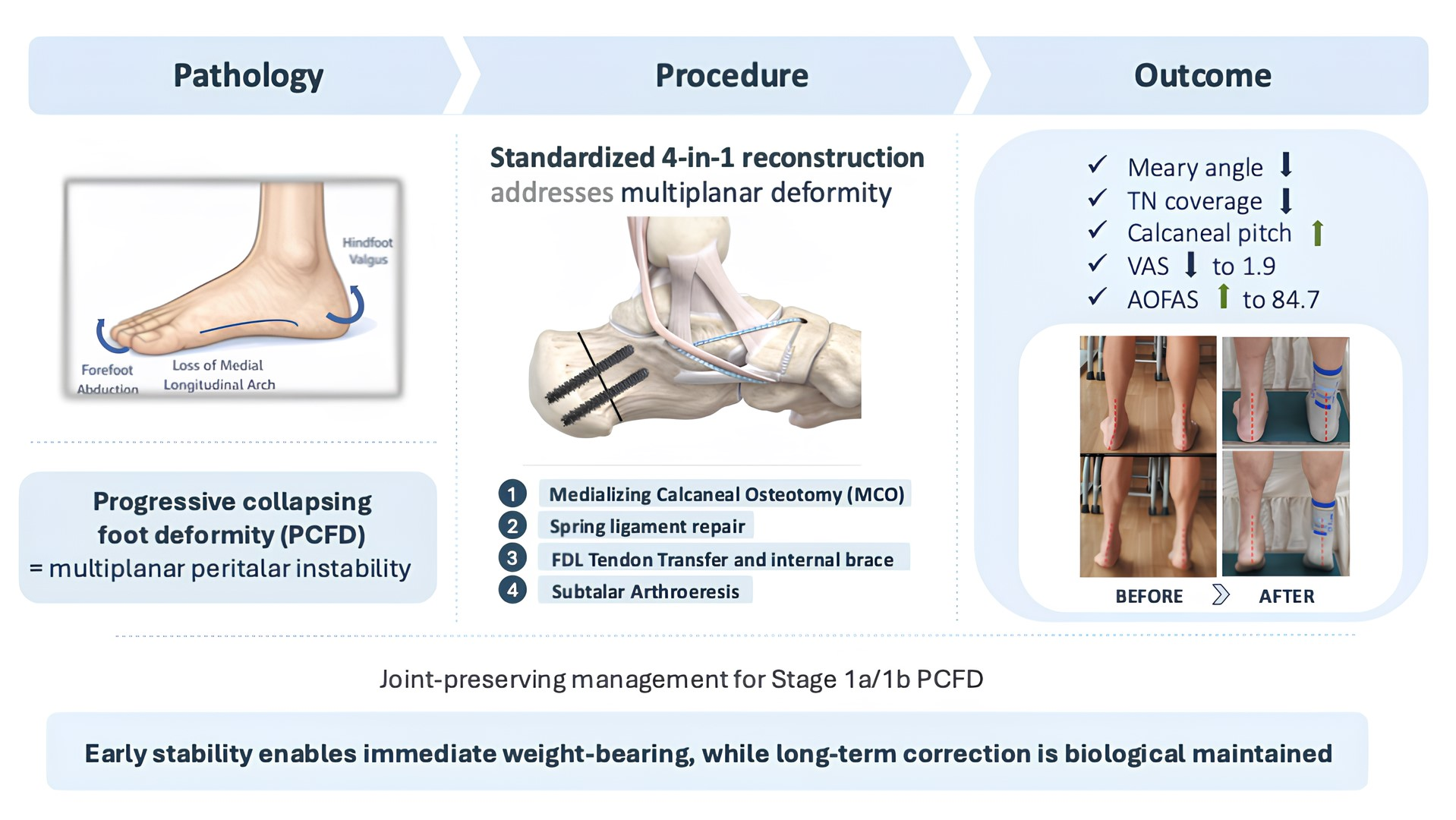 Pathology

Procedure

Outcome

Hindfoot Valgus

Forefoot Abduction

Loss of Medial Longitudinal Arch

Progressive collapsing foot deformity (PCFD) = multiplanar peritalar instability

Standardized 4-in-1 reconstruction addresses multiplanar deformity

1 Medializing Calcaneal Osteotomy (MCO)
2 Spring ligament repair
3 FDL Tendon Transfer and internal brace
4 Subtalar Arthroeresis

✓ Meary angle ↓
✓ TN coverage ↓
✓ Calcaneal pitch ↑
✓ VAS ↓ to 1.9
✓ AOFAS ↑ to 84.7

BEFORE AFTER

Joint-preserving management for Stage 1a/1b PCFD

Early stability enables immediate weight-bearing, while long-term correction is biological maintained